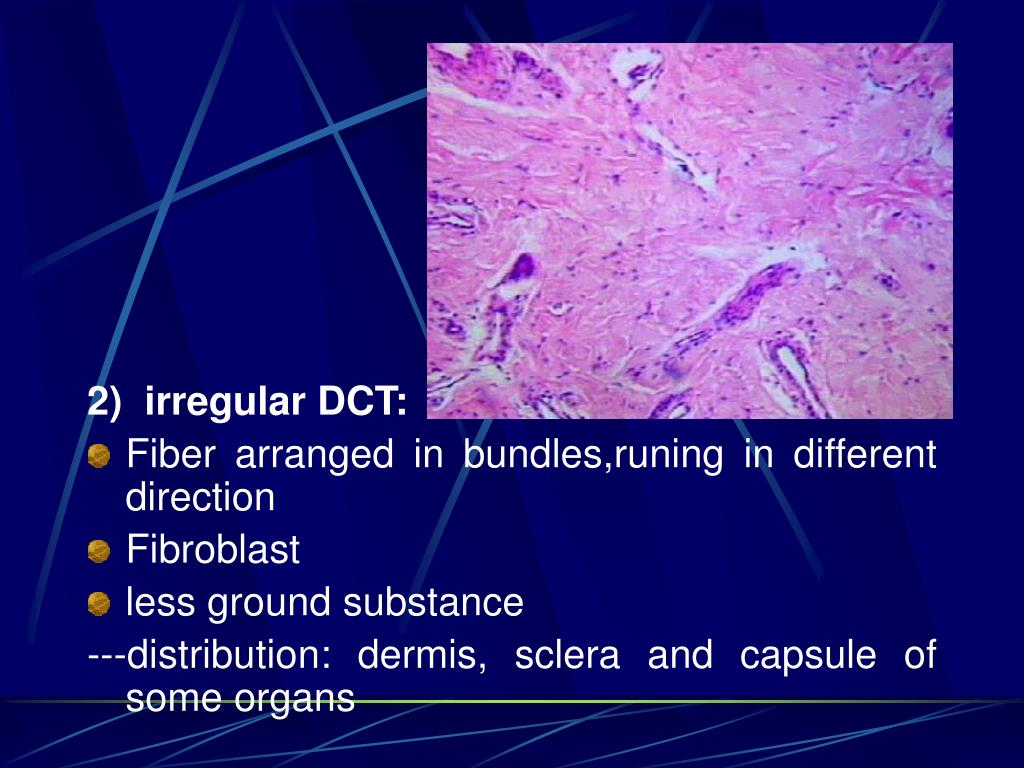 2) irregular DCT:

Fiber arranged in bundles,runing in different direction

Fibroblast

less ground substance

---distribution: dermis, sclera and capsule of some organs